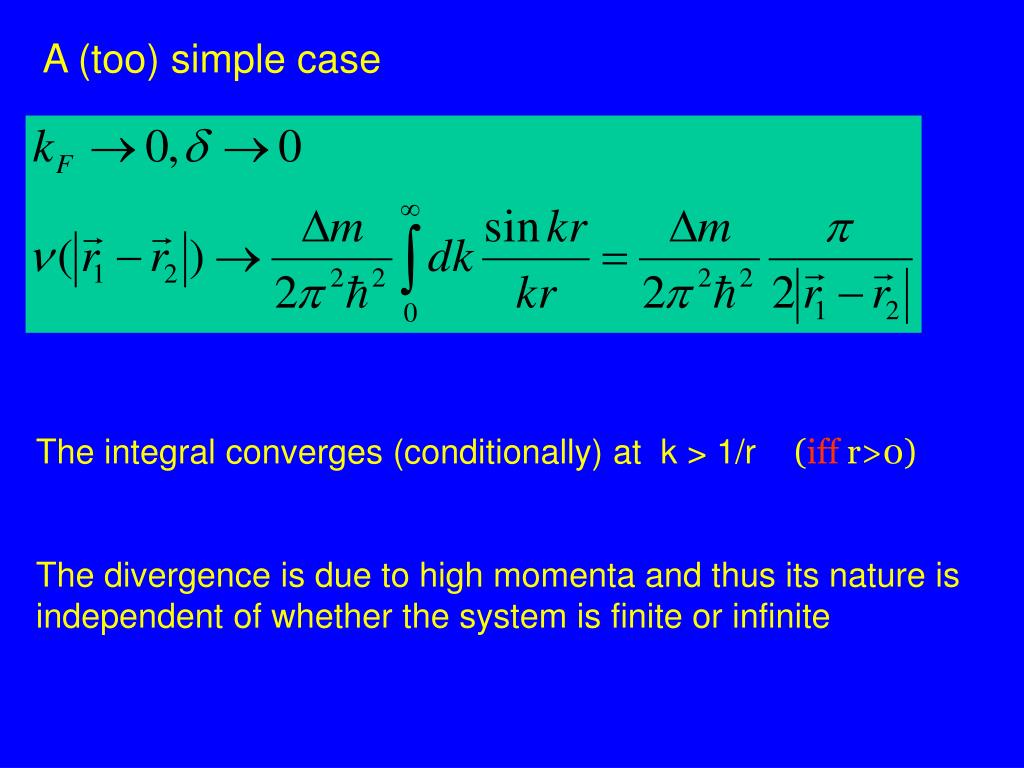 A (too) simple case

$k_F \rightarrow 0, \delta \rightarrow 0$

$\nu(|\vec{r}_1 - \vec{r}_2|) \rightarrow \frac{\Delta m}{2\pi^2\hbar^2} \int_0^\infty dk \frac{\sin kr}{kr} = \frac{\Delta m}{2\pi^2\hbar^2} \frac{\pi}{2|\vec{r}_1 - \vec{r}_2|}$

The integral converges (conditionally) at k > 1/r (iff r>0)

The divergence is due to high momenta and thus its nature is independent of whether the system is finite or infinite